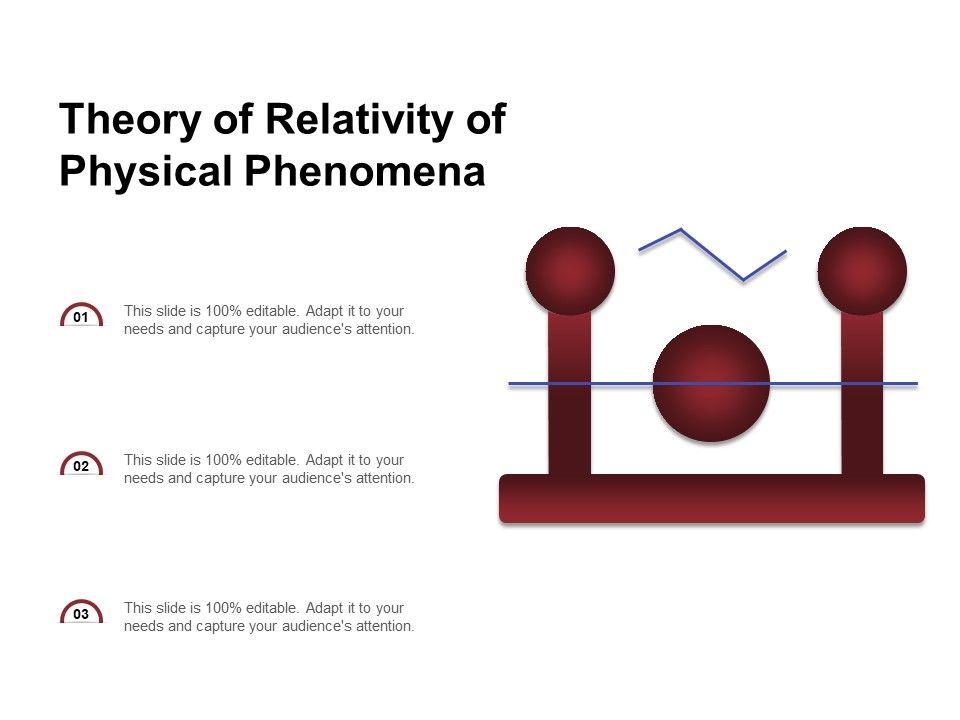 Theory of Relativity of Physical Phenomena

01

This slide is 100% editable. Adapt it to your needs and capture your audience's attention.

02

This slide is 100% editable. Adapt it to your needs and capture your audience's attention.

03

This slide is 100% editable. Adapt it to your needs and capture your audience's attention.